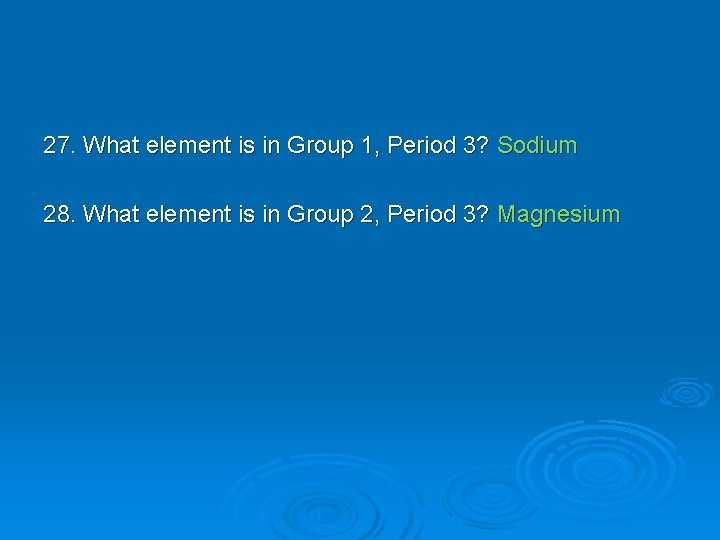 27. What element is in Group 1, Period 3? Sodium

28. What element is in Group 2, Period 3? Magnesium